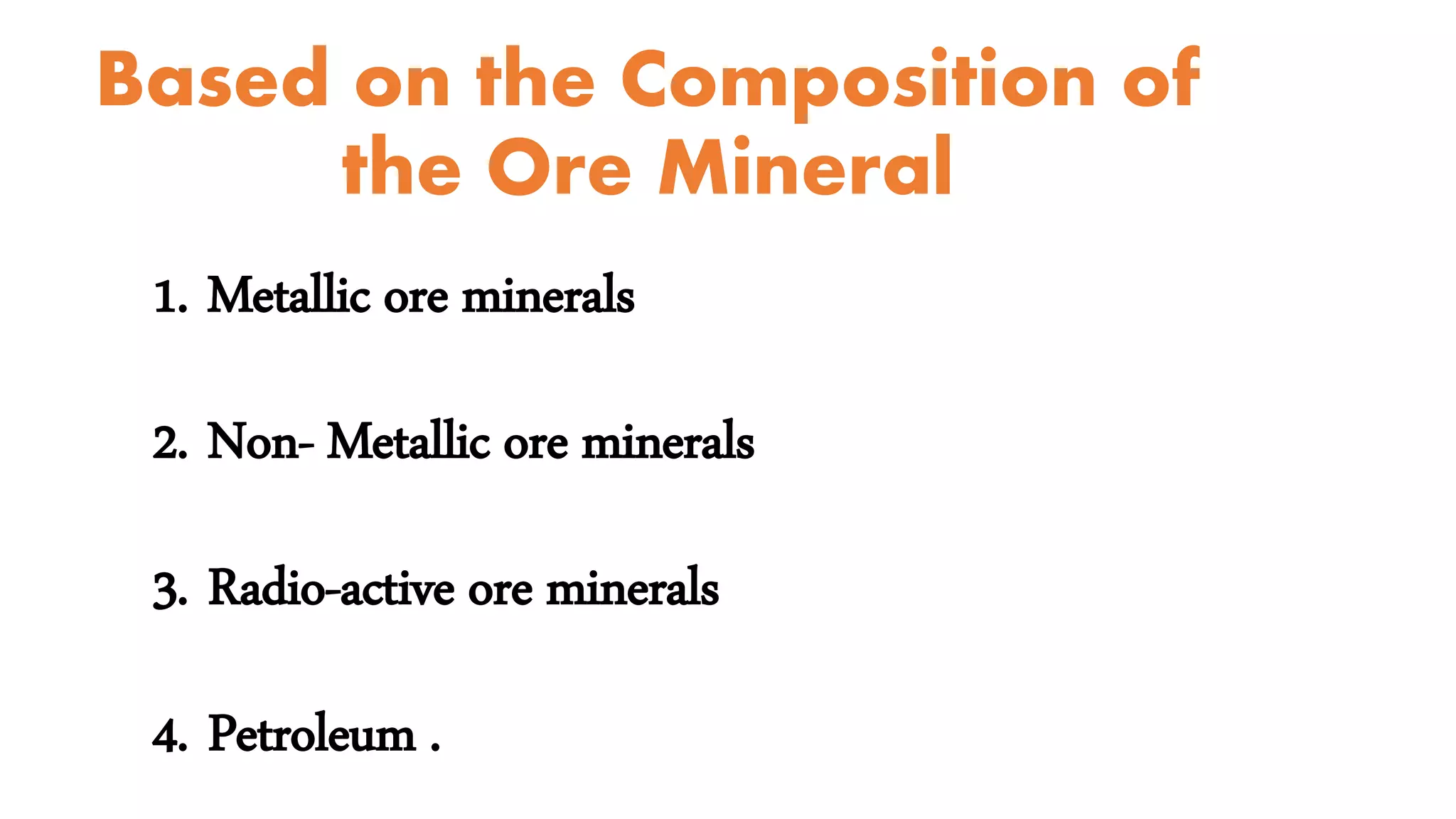 Based on the Composition of the Ore Mineral

1. Metallic ore minerals

2. Non- Metallic ore minerals

3. Radio-active ore minerals

4. Petroleum .